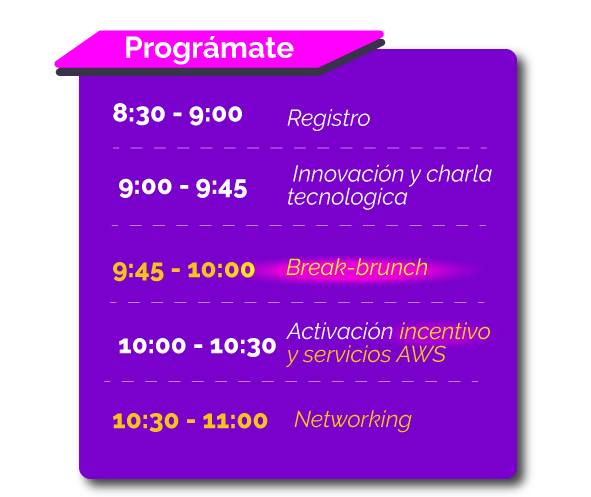 Prográmate

8:30 - 9:00 Registro

9:00 - 9:45 Innovación y charla tecnologica

9:45 - 10:00 Break-brunch

10:00 - 10:30 Activación incentivo y servicios AWS

10:30 - 11:00 Networking